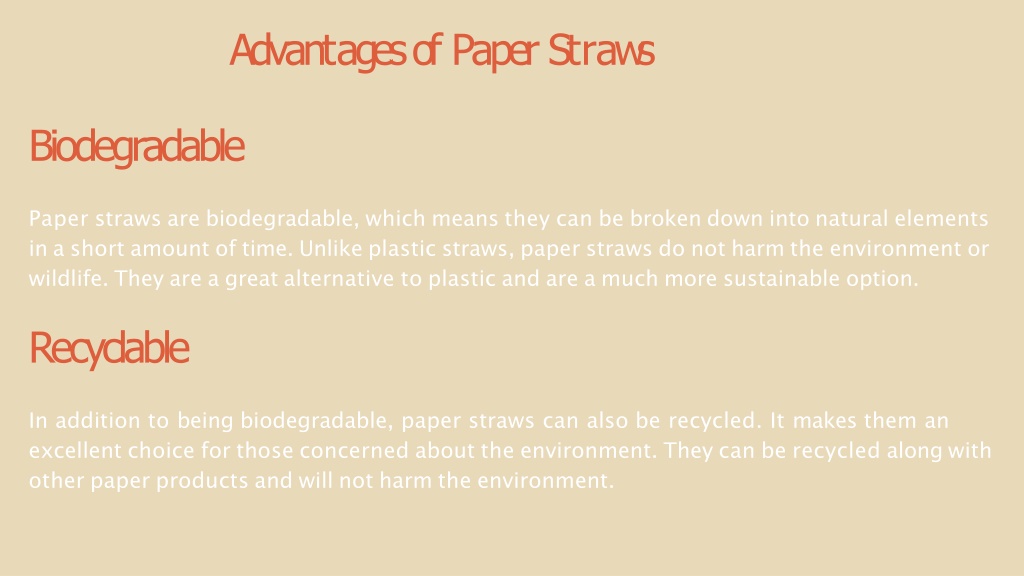 Advantages of Paper Straws

Biodegradable

Paper straws are biodegradable, which means they can be broken down into natural elements in a short amount of time. Unlike plastic straws, paper straws do not harm the environment or wildlife. They are a great alternative to plastic and are a much more sustainable option.

Recyclable

In addition to being biodegradable, paper straws can also be recycled. It makes them an excellent choice for those concerned about the environment. They can be recycled along with other paper products and will not harm the environment.